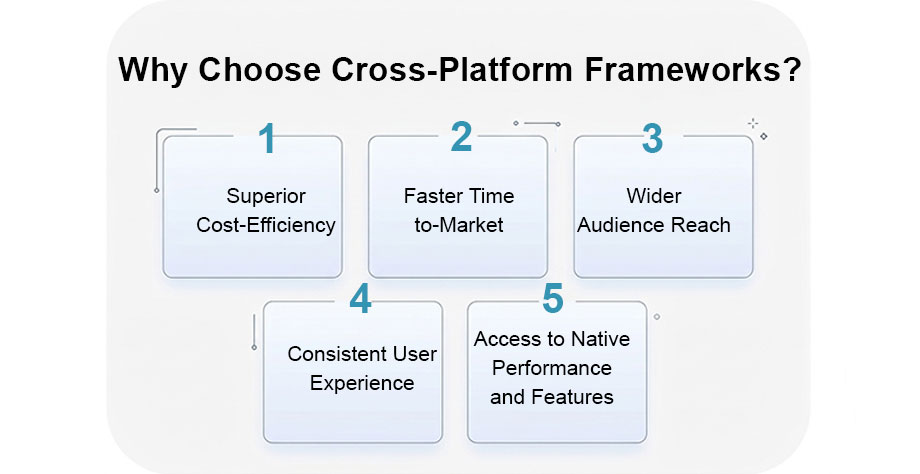 Why Choose Cross-Platform Frameworks?

1
Superior Cost-Efficiency

2
Faster Time to-Market

3
Wider Audience Reach

4
Consistent User Experience

5
Access to Native Performance and Features